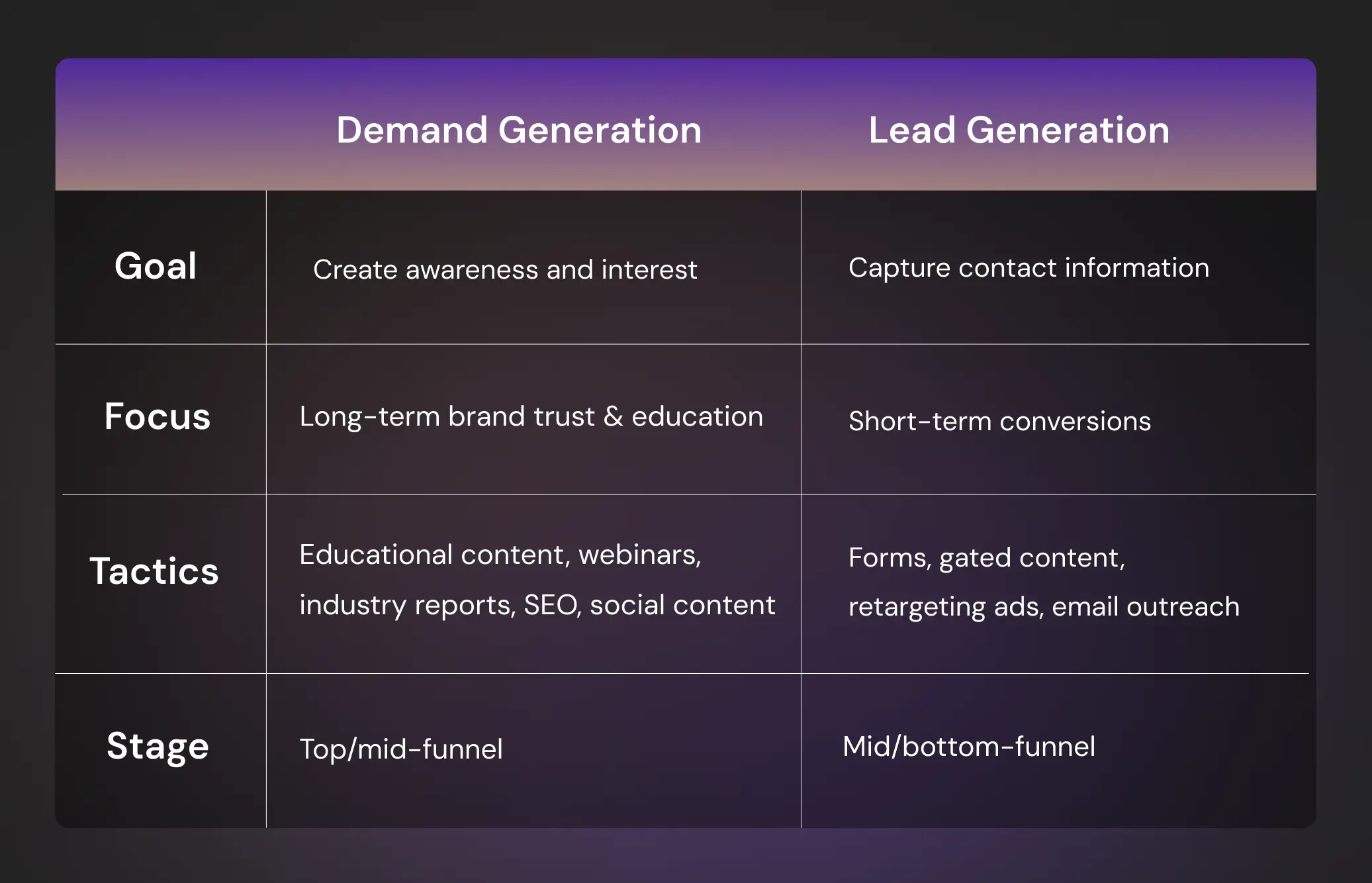 |  | Demand Generation | Lead Generation |
|---|---|---|
| Goal | Create awareness and interest | Capture contact information |
| Focus | Long-term brand trust & education | Short-term conversions |
| Tactics | Educational content, webinars, industry reports, SEO, social content | Forms, gated content, retargeting ads, email outreach |
| Stage | Top/mid-funnel | Mid/bottom-funnel |